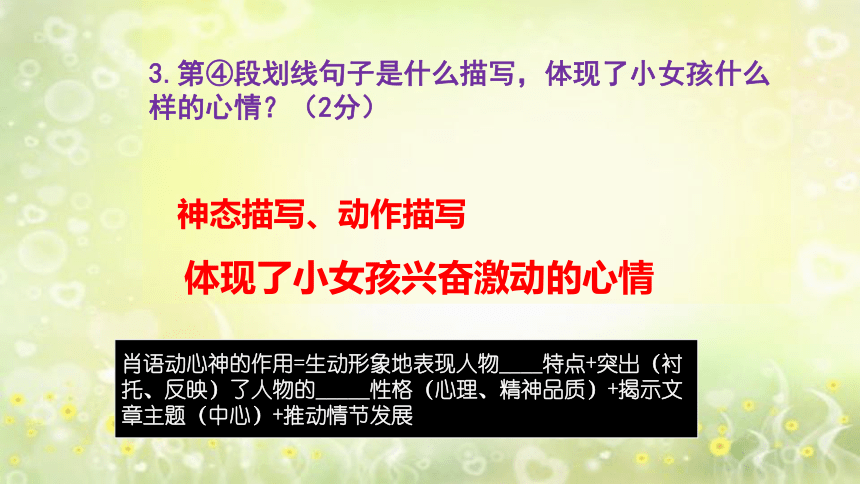 3.第④段划线句子是什么描写，体现了小女孩什么样的心情？（2分）

神态描写、动作描写

体现了小女孩兴奋激动的心情

肖语动心神的作用=生动形象地表现人物____特点+突出（衬托、反映）了人物的_____性格（心理、精神品质）+揭示文章主题（中心）+推动情节发展